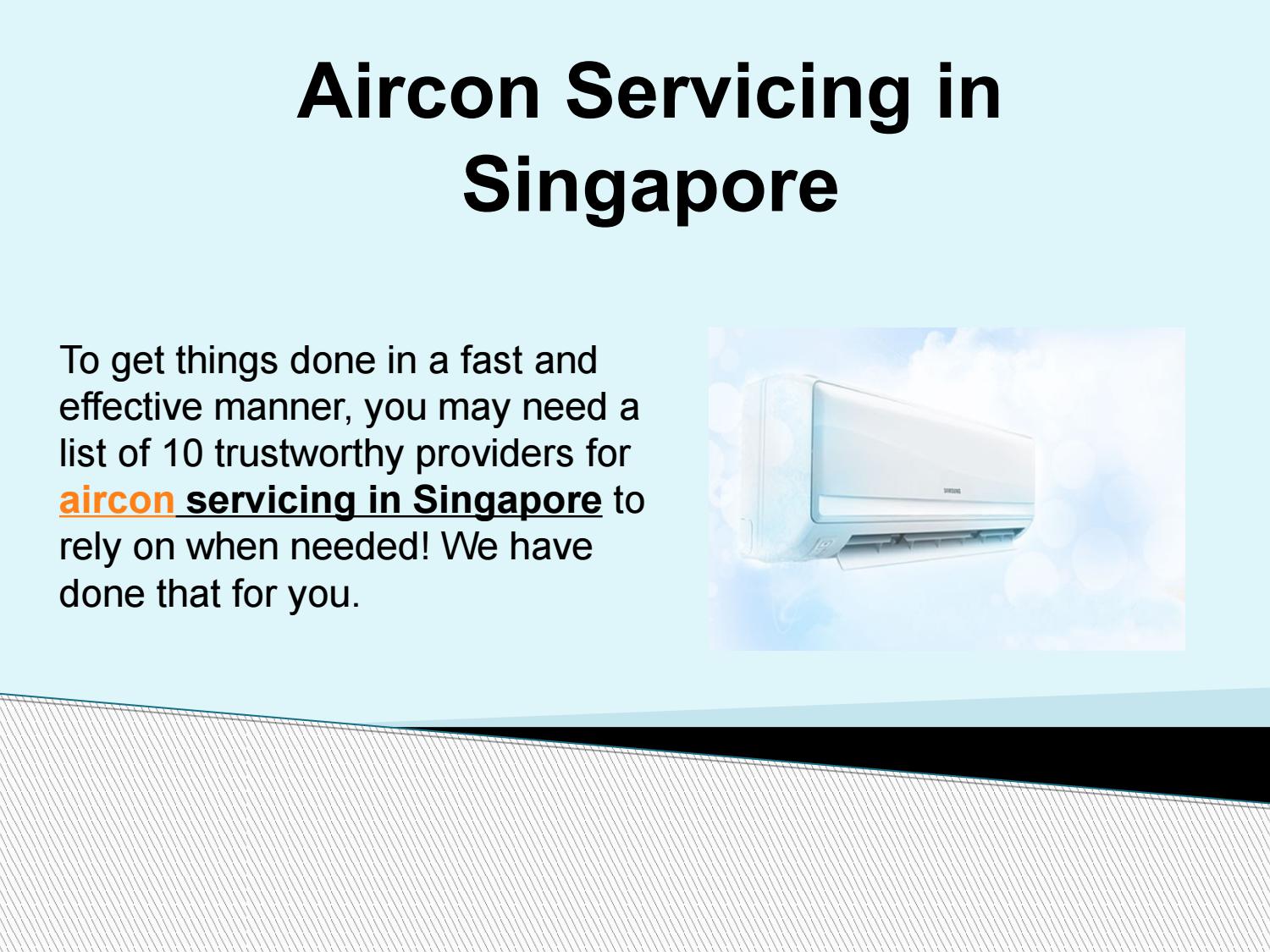 Aircon Servicing in Singapore

To get things done in a fast and effective manner, you may need a list of 10 trustworthy providers for aircon servicing in Singapore to rely on when needed! We have done that for you.

SAMSUNG